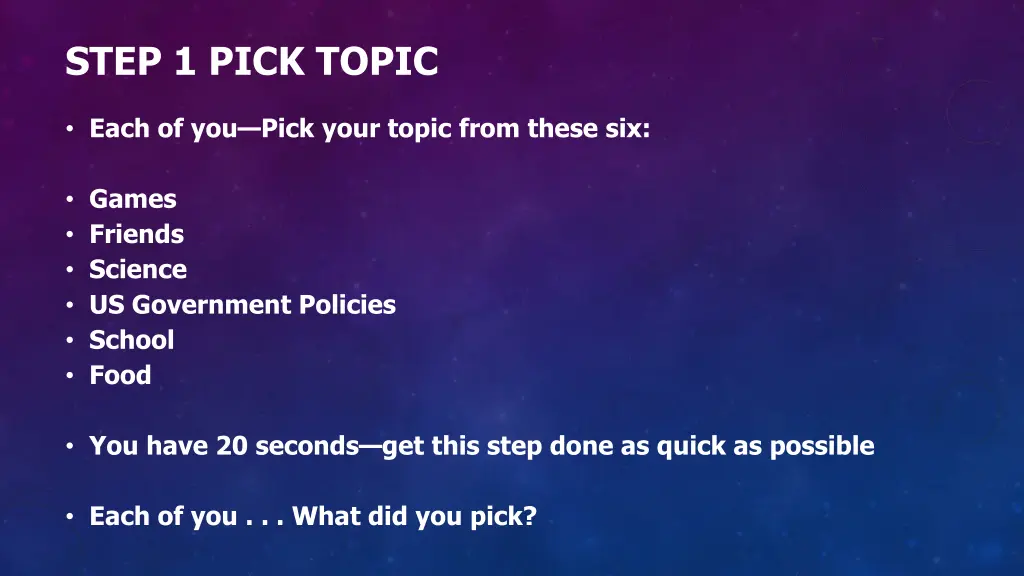 STEP 1 PICK TOPIC

• Each of you—Pick your topic from these six:

• Games
• Friends
• Science
• US Government Policies
• School
• Food

• You have 20 seconds—get this step done as quick as possible

• Each of you . . . What did you pick?